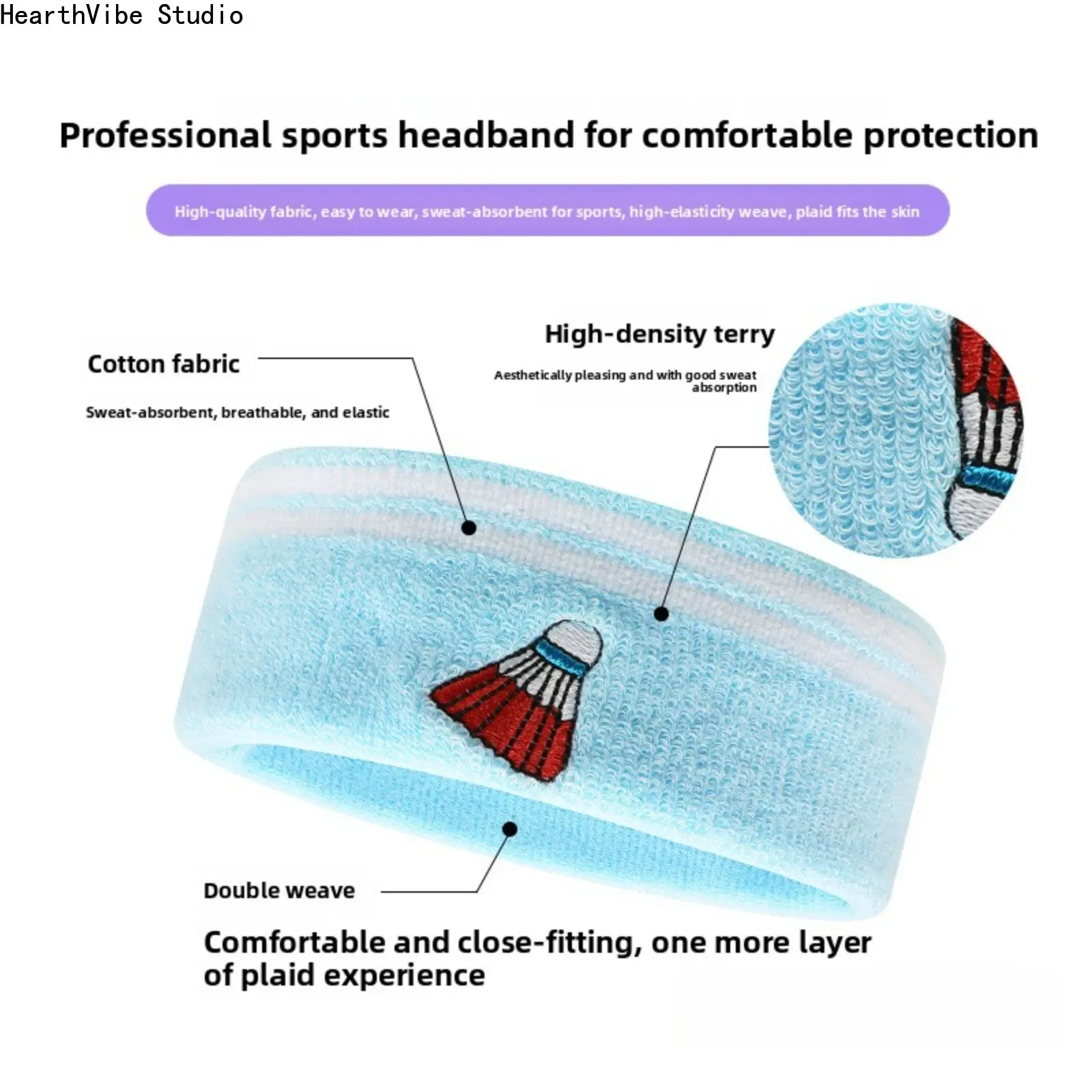 HearthVibe Studio

Professional sports headband for comfortable protection

High-quality fabric, easy to wear, sweat-absorbent for sports, high-elasticity weave, plaid fits the skin

Cotton fabric

Sweat-absorbent, breathable, and elastic

High-density terry

Aesthetically pleasing and with good sweat absorption

Double weave

Comfortable and close-fitting, one more layer of plaid experience